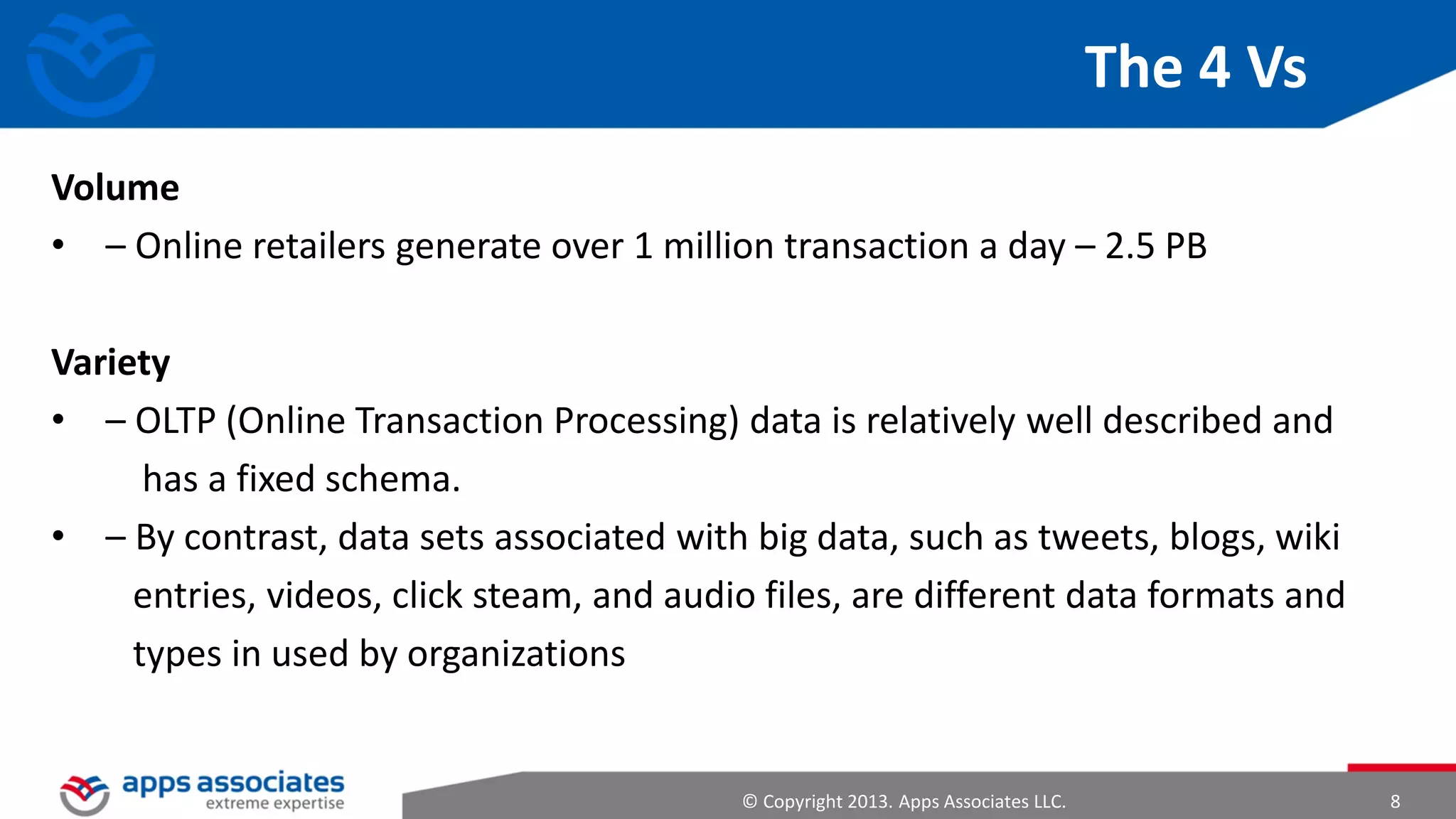 The 4 Vs

Volume

• – Online retailers generate over 1 million transaction a day – 2.5 PB

Variety

• – OLTP (Online Transaction Processing) data is relatively well described and has a fixed schema.

• – By contrast, data sets associated with big data, such as tweets, blogs, wiki entries, videos, click steam, and audio files, are different data formats and types in used by organizations

apps associates
extreme expertise

© Copyright 2013. Apps Associates LLC.

8